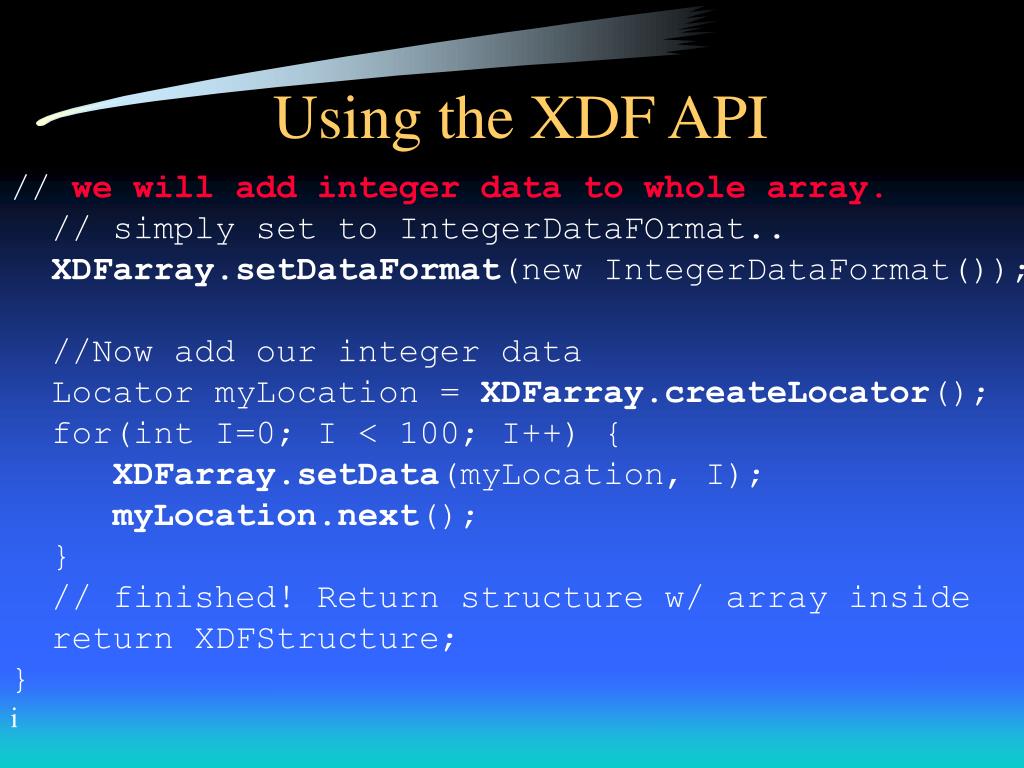 Using the XDF API

// we will add integer data to whole array.
  // simply set to IntegerDataFOrmat..
  XDFarray.setDataFormat(new IntegerDataFormat());

  //Now add our integer data
  Locator myLocation = XDFarray.createLocator();
  for(int I=0; I < 100; I++) {
     XDFarray.setData(myLocation, I);
     myLocation.next();
  }
  // finished! Return structure w/ array inside
  return XDFStructure;
}
i